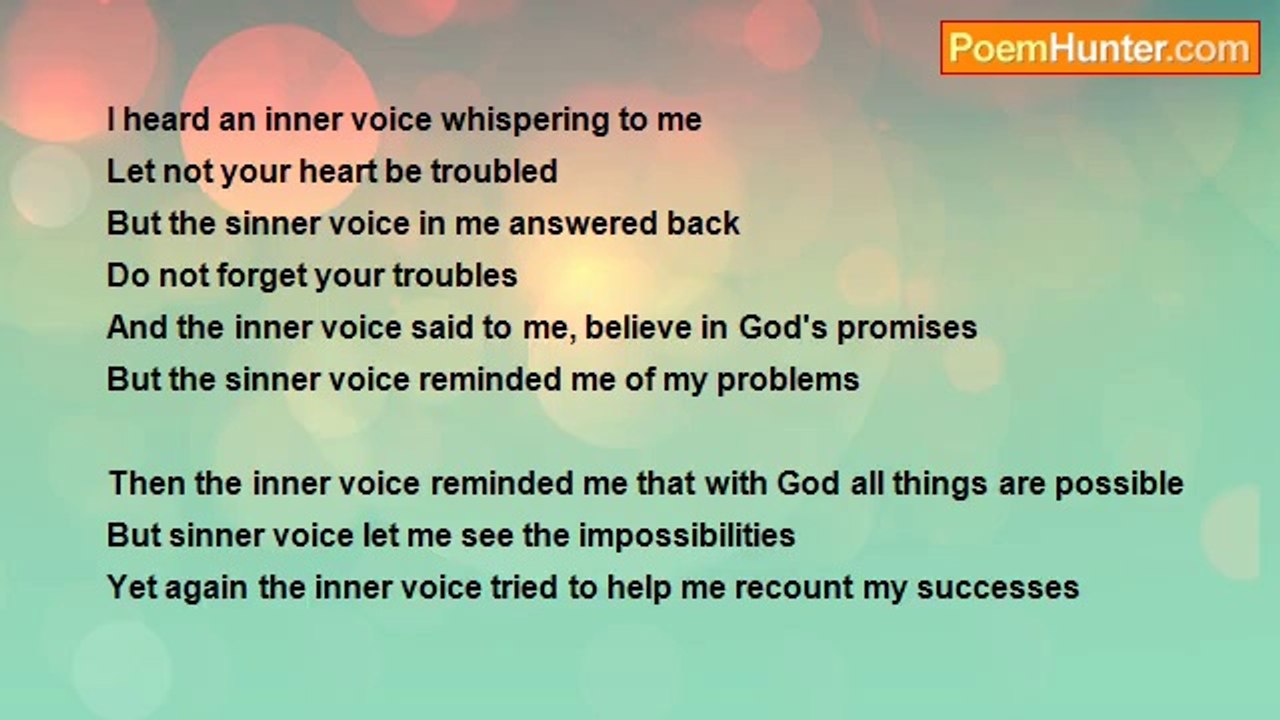 PoemHunter.com

I heard an inner voice whispering to me
Let not your heart be troubled
But the sinner voice in me answered back
Do not forget your troubles
And the inner voice said to me, believe in God's promises
But the sinner voice reminded me of my problems

Then the inner voice reminded me that with God all things are possible
But sinner voice let me see the impossibilities
Yet again the inner voice tried to help me recount my successes